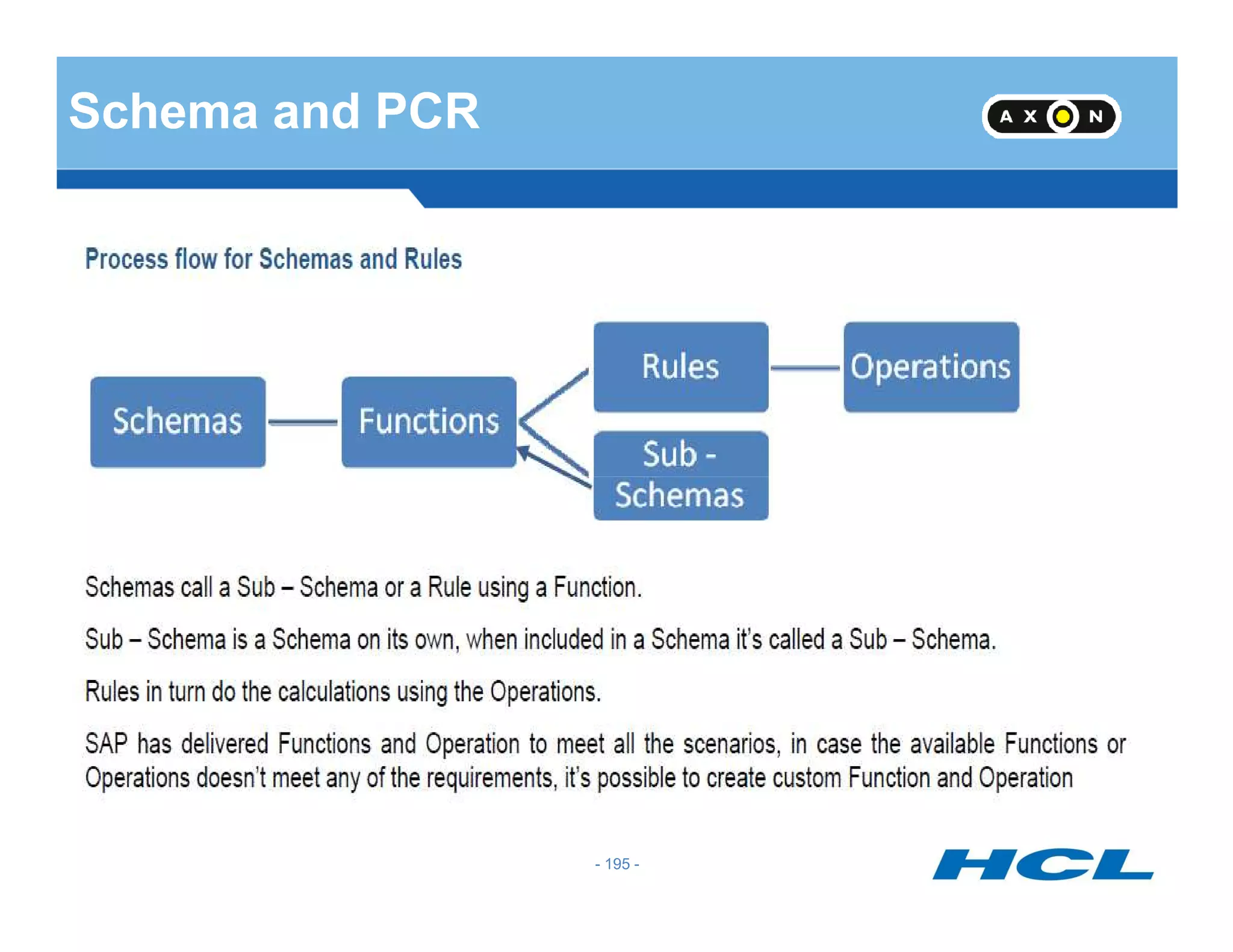 Schema and PCR

AXON

Process flow for Schemas and Rules

Schemas

Functions

Rules

Operations

Sub - Schemas

Schemas call a Sub – Schema or a Rule using a Function.

Sub – Schema is a Schema on its own, when included in a Schema it's called a Sub – Schema.

Rules in turn do the calculations using the Operations.

SAP has delivered Functions and Operation to meet all the scenarios, in case the available Functions or Operations doesn't meet any of the requirements, it's possible to create custom Function and Operation

- 195 -

HCL